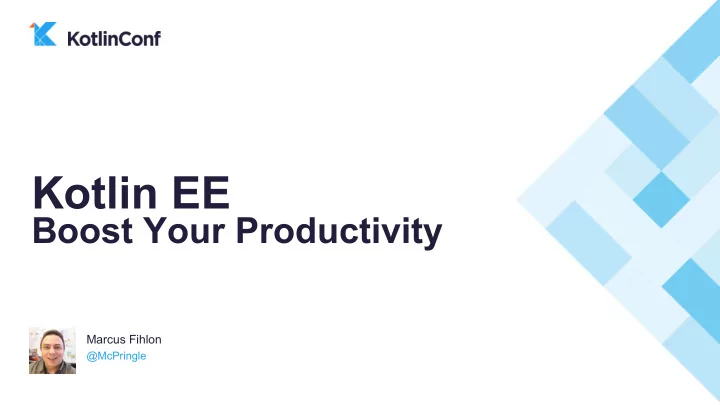 KotlinConf

Kotlin EE
Boost Your Productivity

Marcus Fihlon
@McPringle